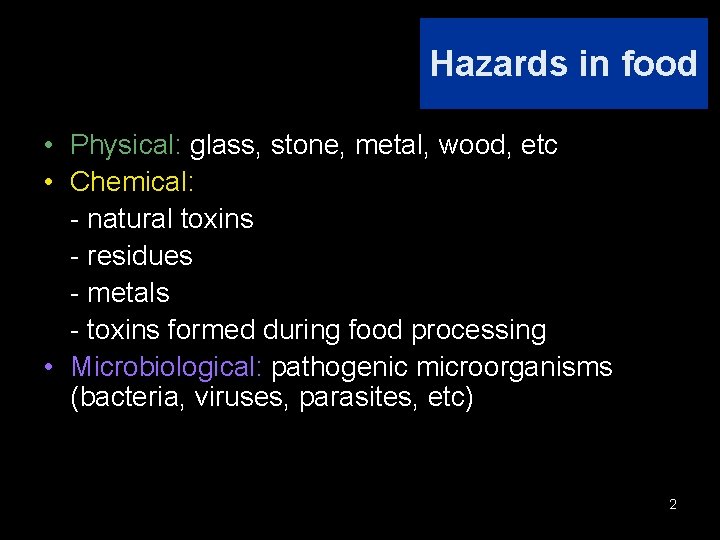 Hazards in food

• Physical: glass, stone, metal, wood, etc
• Chemical:
- natural toxins
- residues
- metals
- toxins formed during food processing
• Microbiological: pathogenic microorganisms (bacteria, viruses, parasites, etc)

2